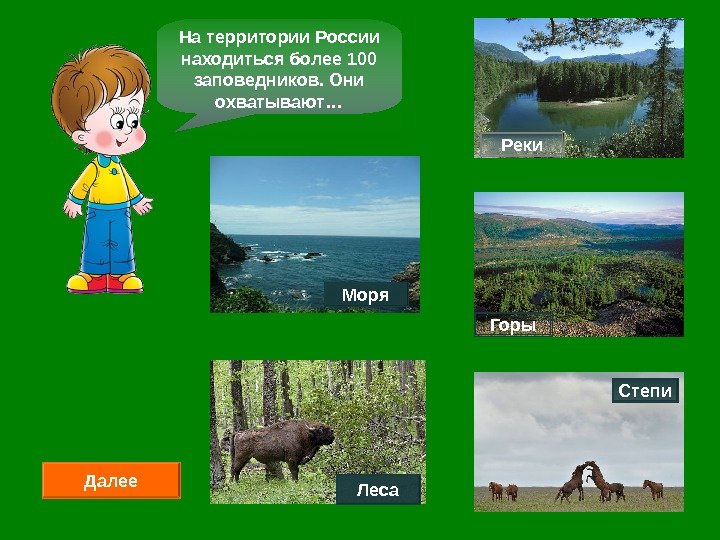 На территории России находиться более 100 заповедников. Они охватывают…

Реки

Моря

Горы

Степи

Леса

Далее